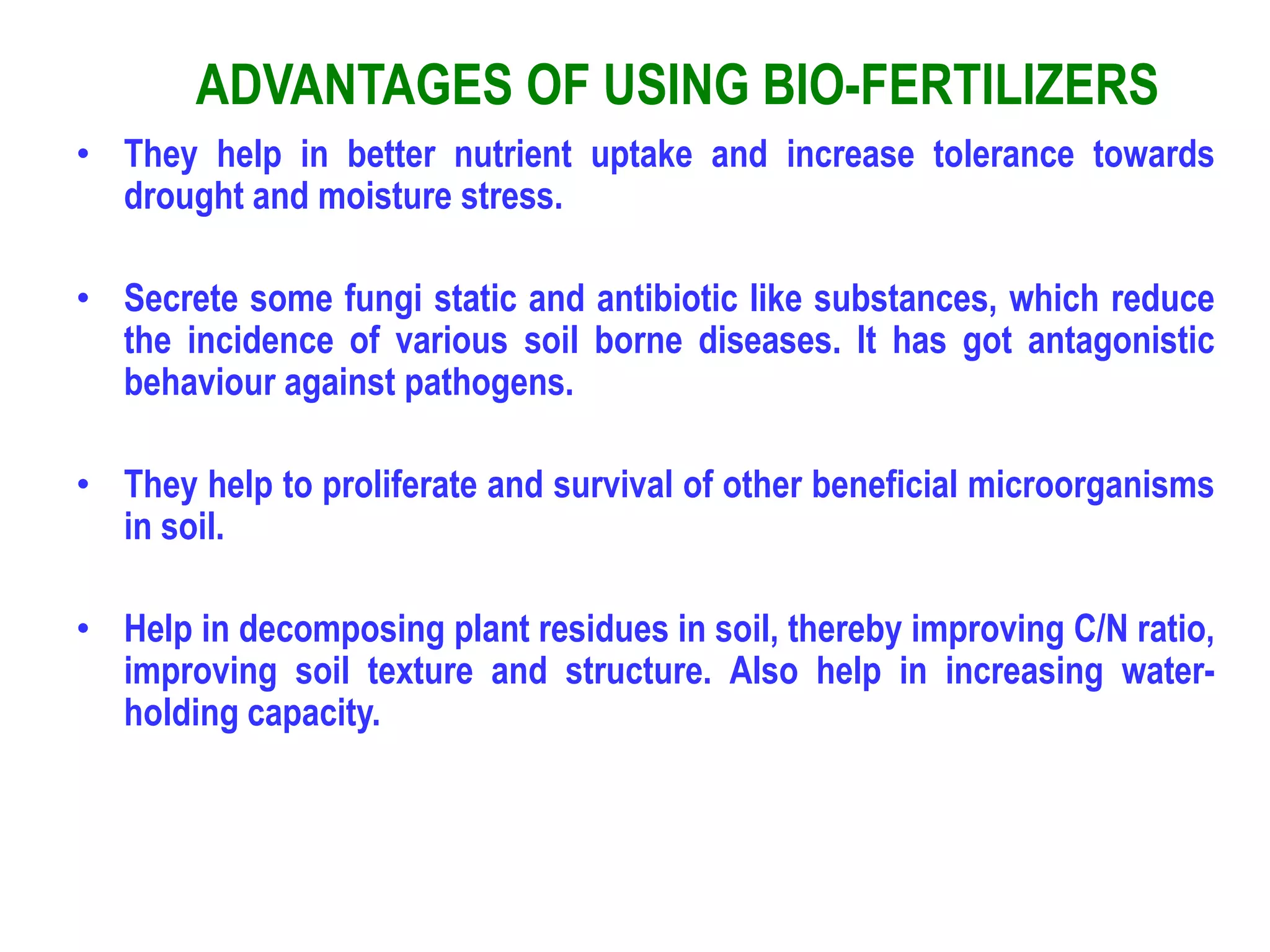 ADVANTAGES OF USING BIO-FERTILIZERS

• They help in better nutrient uptake and increase tolerance towards drought and moisture stress.

• Secrete some fungi static and antibiotic like substances, which reduce the incidence of various soil borne diseases. It has got antagonistic behaviour against pathogens.

• They help to proliferate and survival of other beneficial microorganisms in soil.

• Help in decomposing plant residues in soil, thereby improving C/N ratio, improving soil texture and structure. Also help in increasing water-holding capacity.